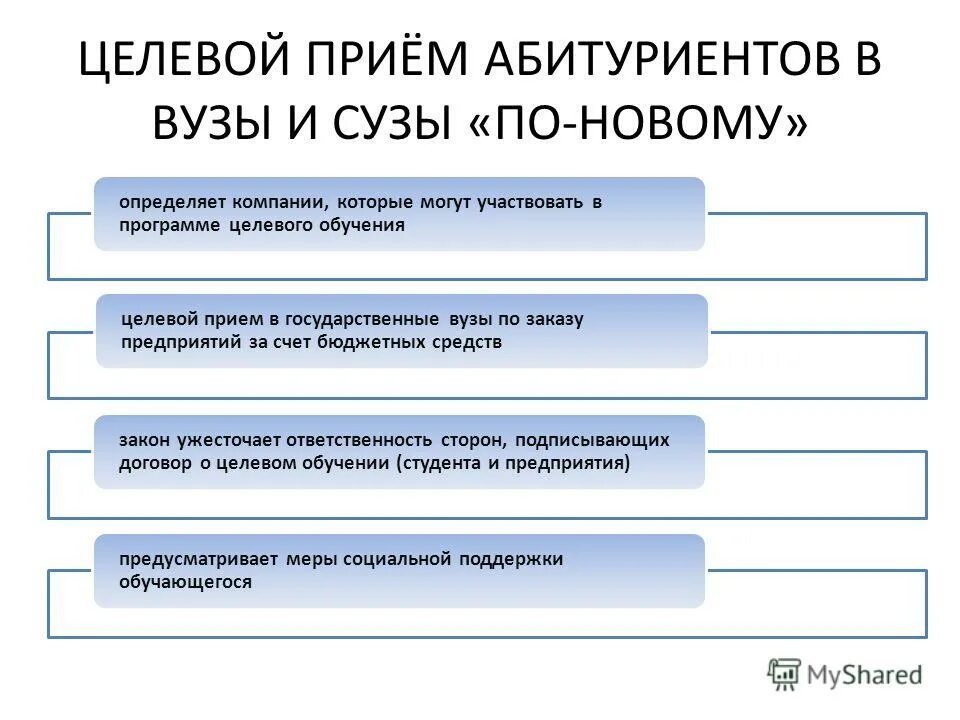 ЦЕЛЕВОЙ ПРИЁМ АБИТУРИЕНТОВ В ВУЗЫ И СУЗЫ «ПО-НОВОМУ»

определяет компании, которые могут участвовать в программе целевого обучения

целевой прием в государственные вузы по заказу предприятий за счет бюджетных средств

закон ужесточает ответственность сторон, подписывающих договор о целевом обучении (студента и предприятия)

предусматривает меры социальной поддержки обучающегося

MyShared